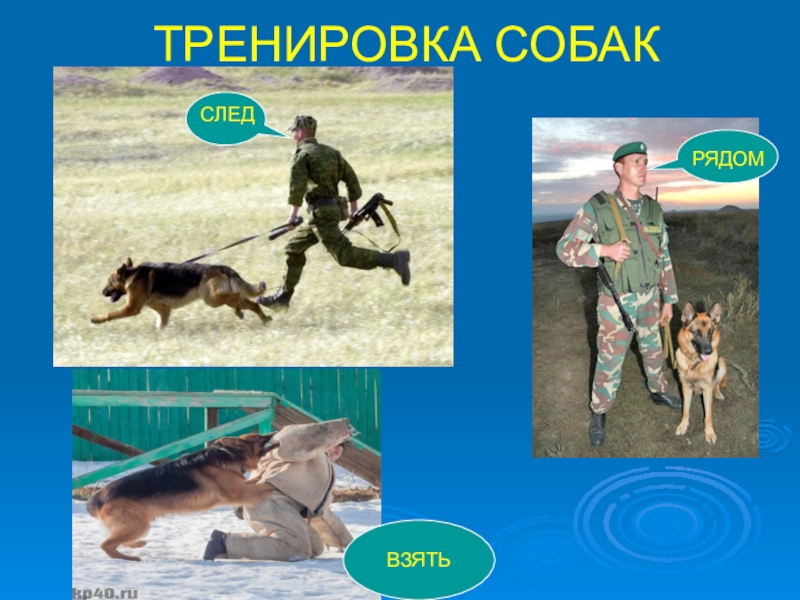 ТРЕНИРОВКА СОБАК

СЛЕД

РЯДОМ

ВЗЯТЬ

kp40.ru